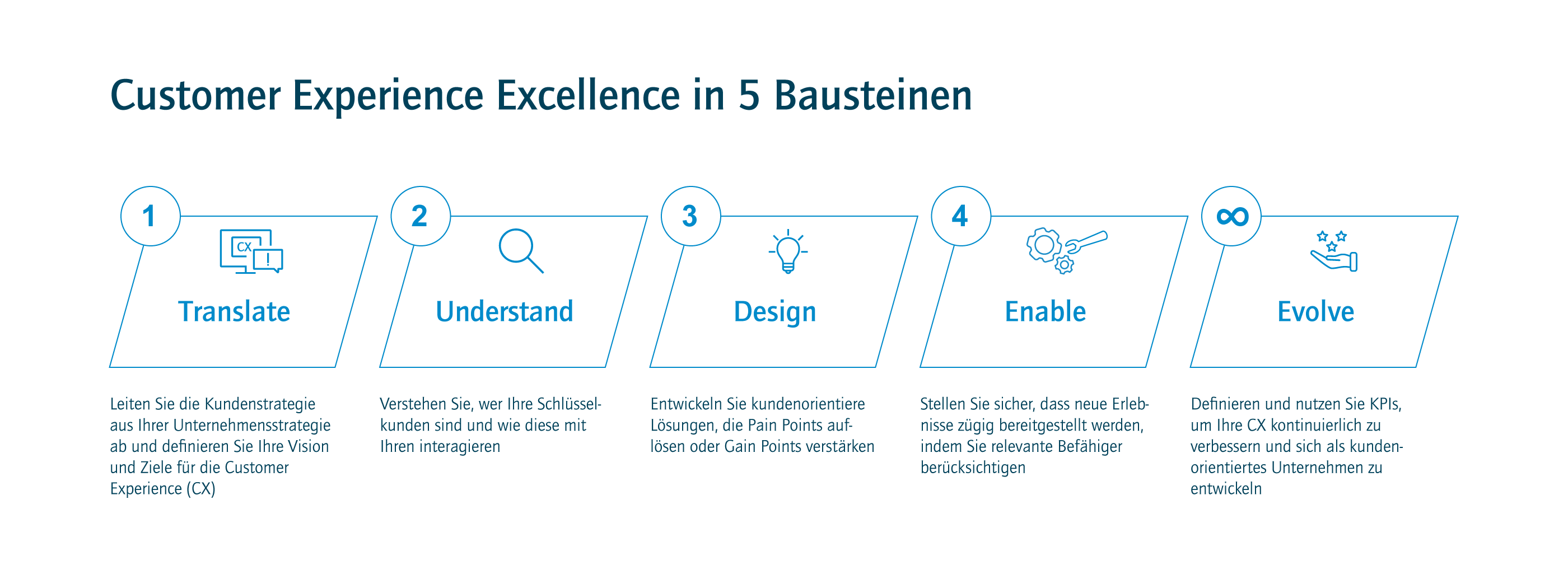 Customer Experience Excellence in 5 Bausteinen

1

CX !

Translate

Leiten Sie die Kundenstrategie aus Ihrer Unternehmensstrategie ab und definieren Sie Ihre Vision und Ziele für die Customer Experience (CX)

2

Understand

Verstehen Sie, wer Ihre Schlüsselkunden sind und wie diese mit Ihren interagieren

3

Design

Entwickeln Sie kundenorientiere Lösungen, die Pain Points auflösen oder Gain Points verstärken

4

Enable

Stellen Sie sicher, dass neue Erlebnisse zügig bereitgestellt werden, indem Sie relevante Befähiger berücksichtigen

∞

Evolve

Definieren und nutzen Sie KPIs, um Ihre CX kontinuierlich zu verbessern und sich als kundenorientiertes Unternehmen zu entwickeln